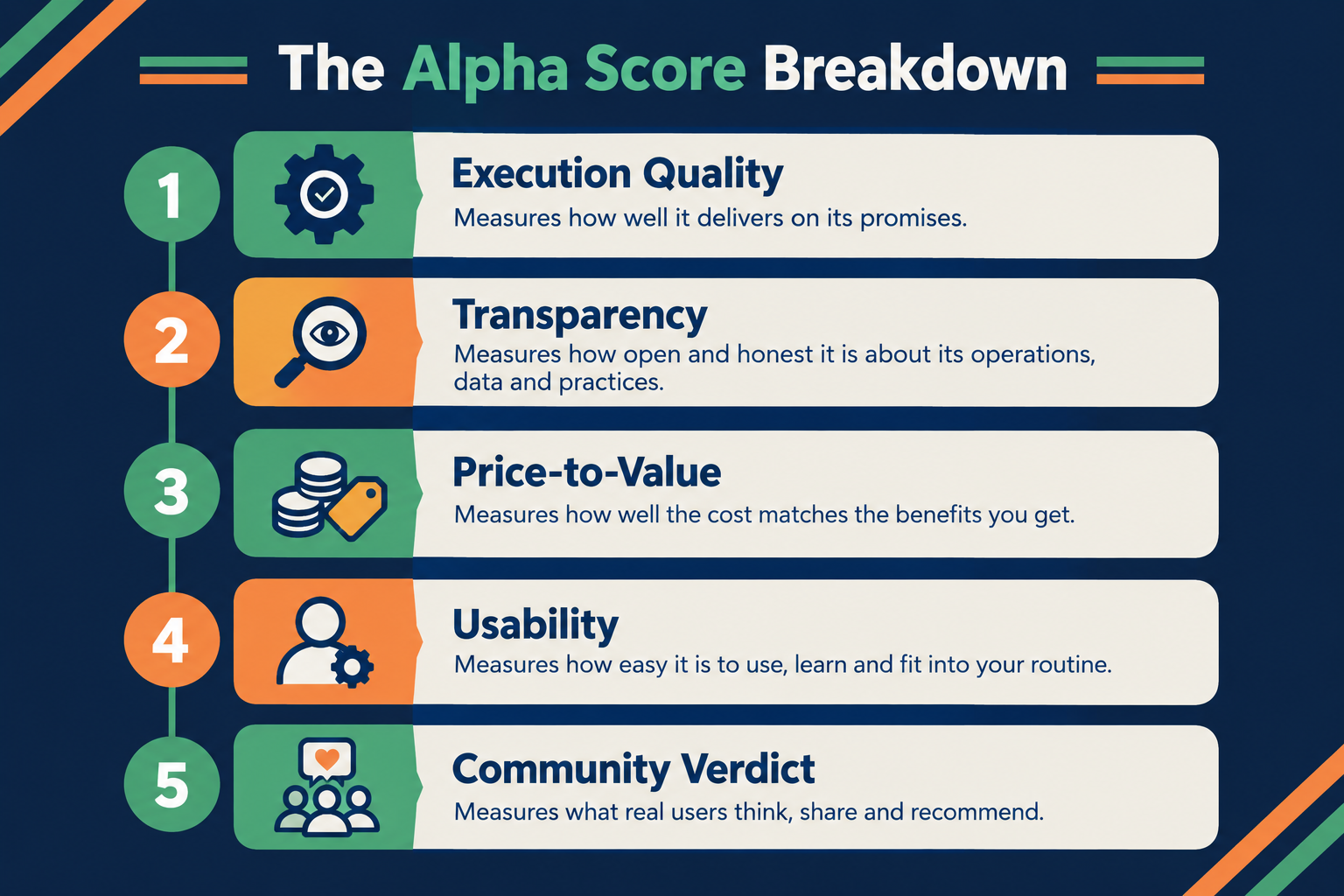 The Alpha Score Breakdown

1
Execution Quality
Measures how well it delivers on its promises.

2
Transparency
Measures how open and honest it is about its operations, data and practices.

3
Price-to-Value
Measures how well the cost matches the benefits you get.

4
Usability
Measures how easy it is to use, learn and fit into your routine.

5
Community Verdict
Measures what real users think, share and recommend.